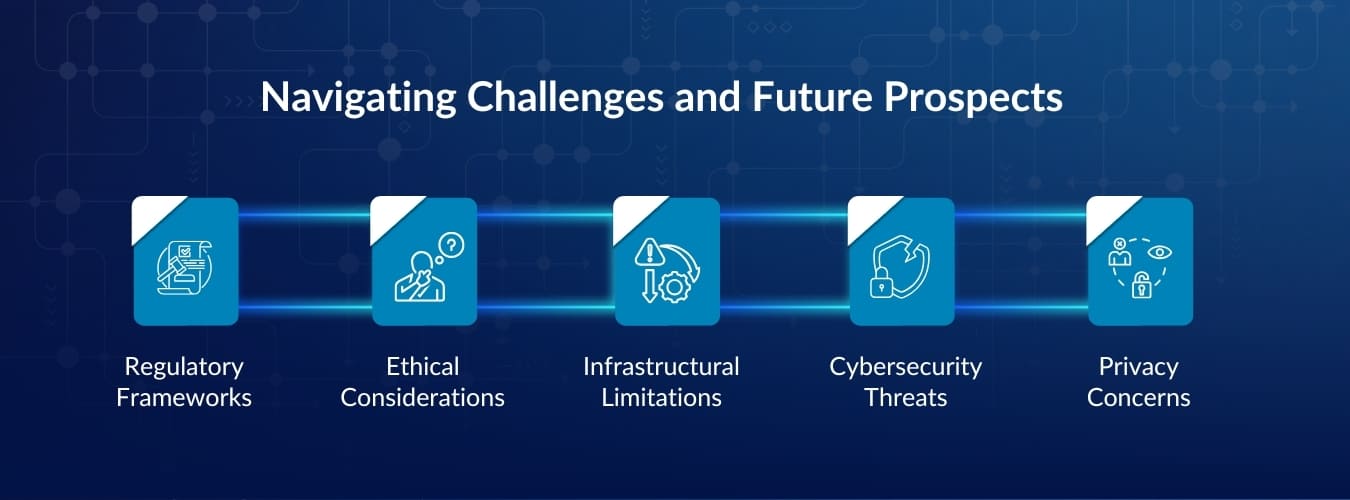 Navigating Challenges and Future Prospects

Regulatory Frameworks

Ethical Considerations

Infrastructural Limitations

Cybersecurity Threats

Privacy Concerns